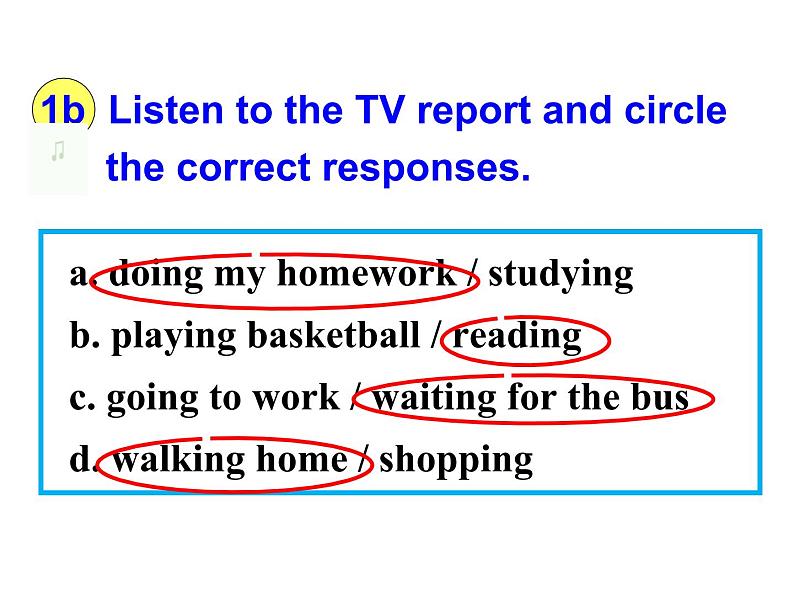 1b Listen to the TV report and circle the correct responses.

a. doing my homework / studying
b. playing basketball / reading
c. going to work / waiting for the bus
d. walking home / shopping